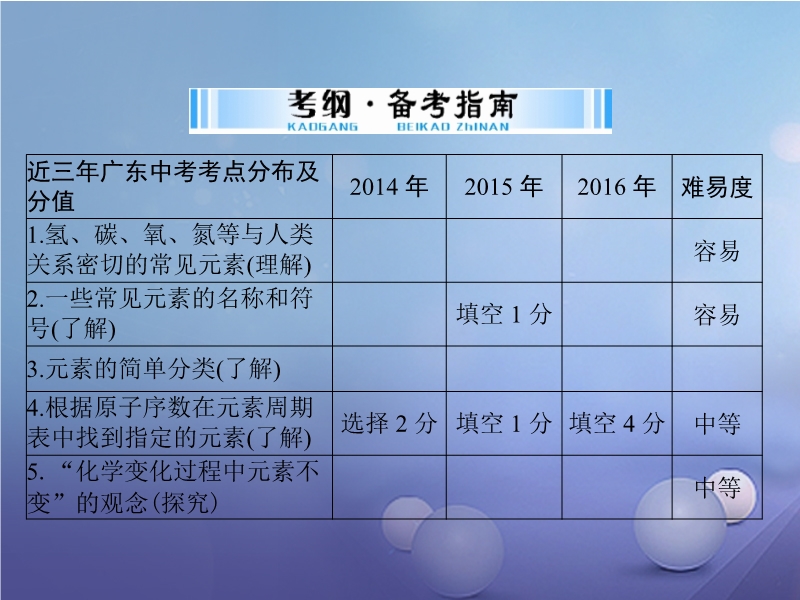 考纲·备考指南
KAOGANG BEIKAO ZhINAN

| 近三年广东中考考点分布及分值 | 2014 年 | 2015 年 | 2016 年 | 难易度 |
|---|---|---|---|---|
| 1.氢、碳、氧、氮等与人类关系密切的常见元素(理解) | | | | 容易 |
| 2.一些常见元素的名称和符号(了解) | | 填空 1 分 | | 容易 |
| 3.元素的简单分类(了解) | | | | |
| 4.根据原子序数在元素周期表中找到指定的元素(了解) | 选择 2 分 | 填空 1 分 | 填空 4 分 | 中等 |
| 5. “化学变化过程中元素不变”的观念(探究) | | | | 中等 |